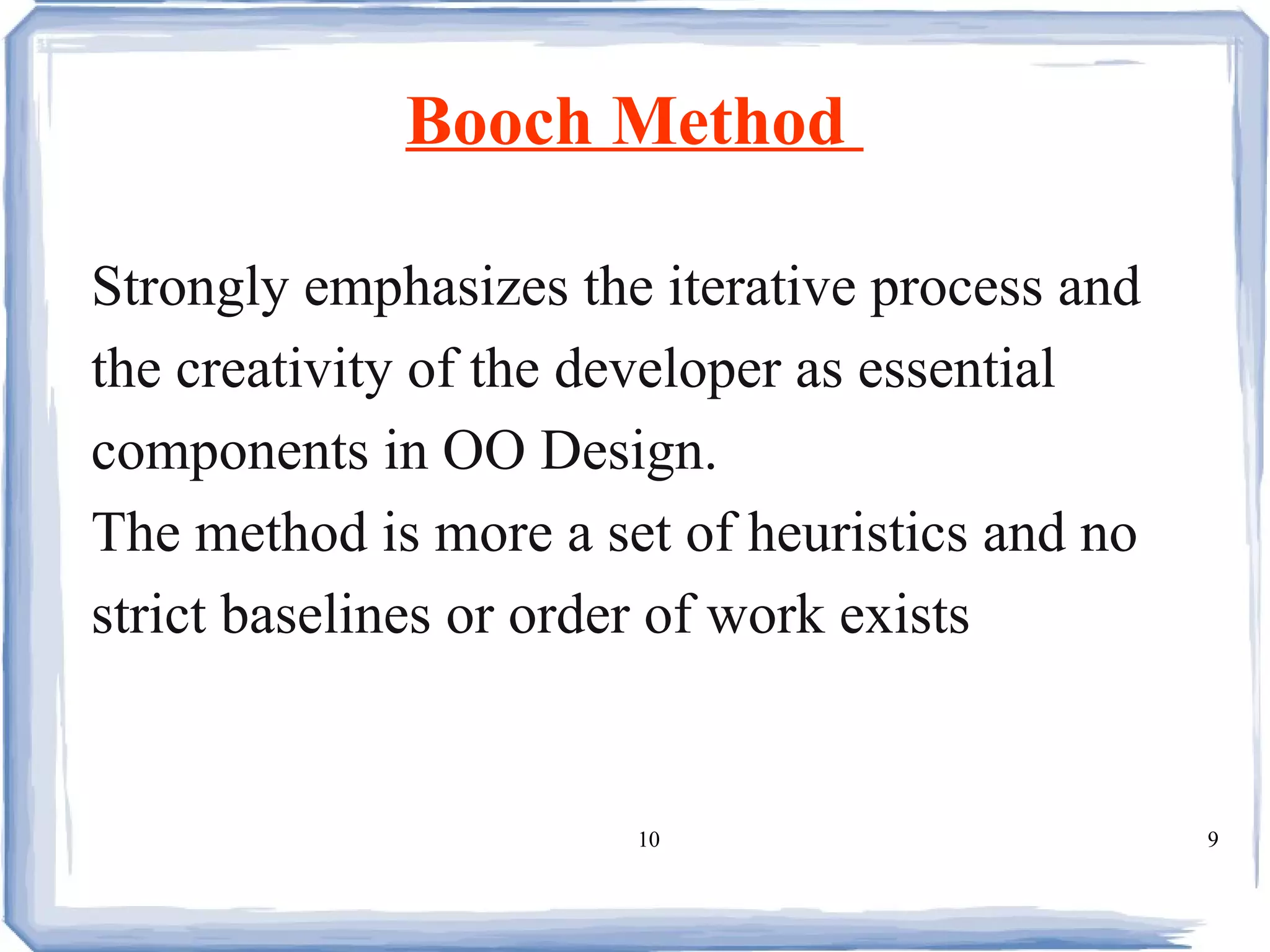 Booch Method

Strongly emphasizes the iterative process and the creativity of the developer as essential components in OO Design.
The method is more a set of heuristics and no strict baselines or order of work exists

10

9